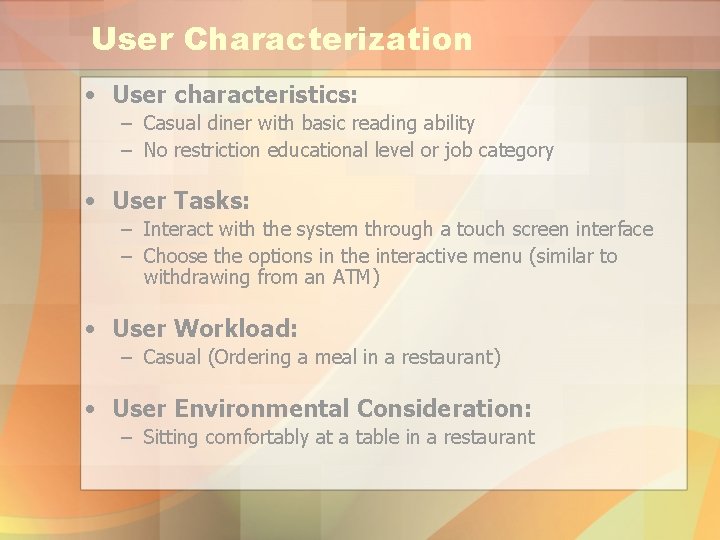 User Characterization

• User characteristics:
– Casual diner with basic reading ability
– No restriction educational level or job category

• User Tasks:
– Interact with the system through a touch screen interface
– Choose the options in the interactive menu (similar to withdrawing from an ATM)

• User Workload:
– Casual (Ordering a meal in a restaurant)

• User Environmental Consideration:
– Sitting comfortably at a table in a restaurant